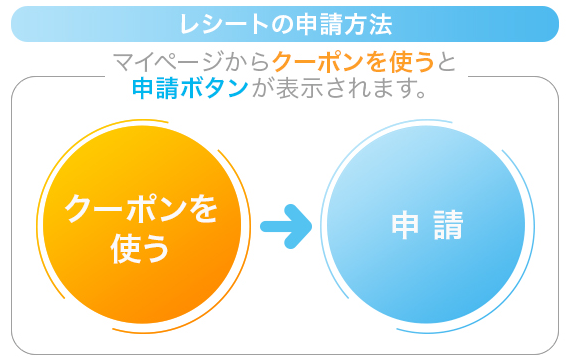 レシートの申請方法

マイページからクーポンを使うと申請ボタンが表示されます。

クーポンを使う

申 請